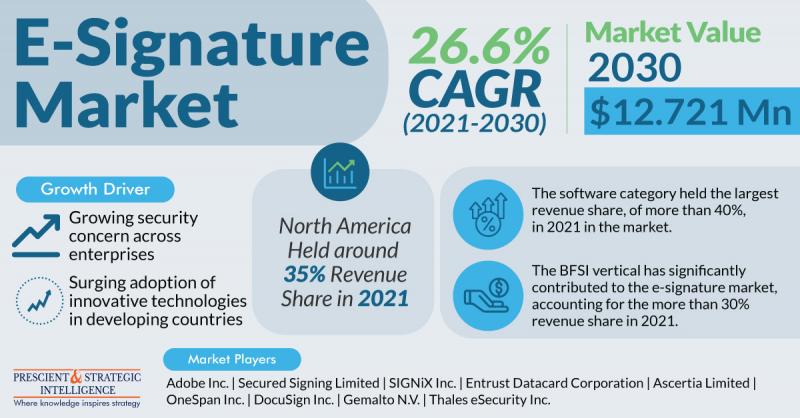 E-Signature Market

26.6% CAGR (2021-2030)

Market Value 2030

$12.721 Mn

Growth Driver

Growing security concern across enterprises

Surging adoption of innovative technologies in developing countries

North America Held around 35% Revenue Share in 2021

The software category held the largest revenue share, of more than 40%, in 2021 in the market.

The BFSI vertical has significantly contributed to the e-signature market, accounting for the more than 30% revenue share in 2021.

PRESCIENT & STRATEGIC INTELLIGENCE
Where knowledge inspires strategy

Market Players

Adobe Inc. | Secured Signing Limited | SIGNiX Inc. | Entrust Datacard Corporation | Ascertia Limited | OneSpan Inc. | DocuSign Inc. | Gemalto N.V. | Thales eSecurity Inc.